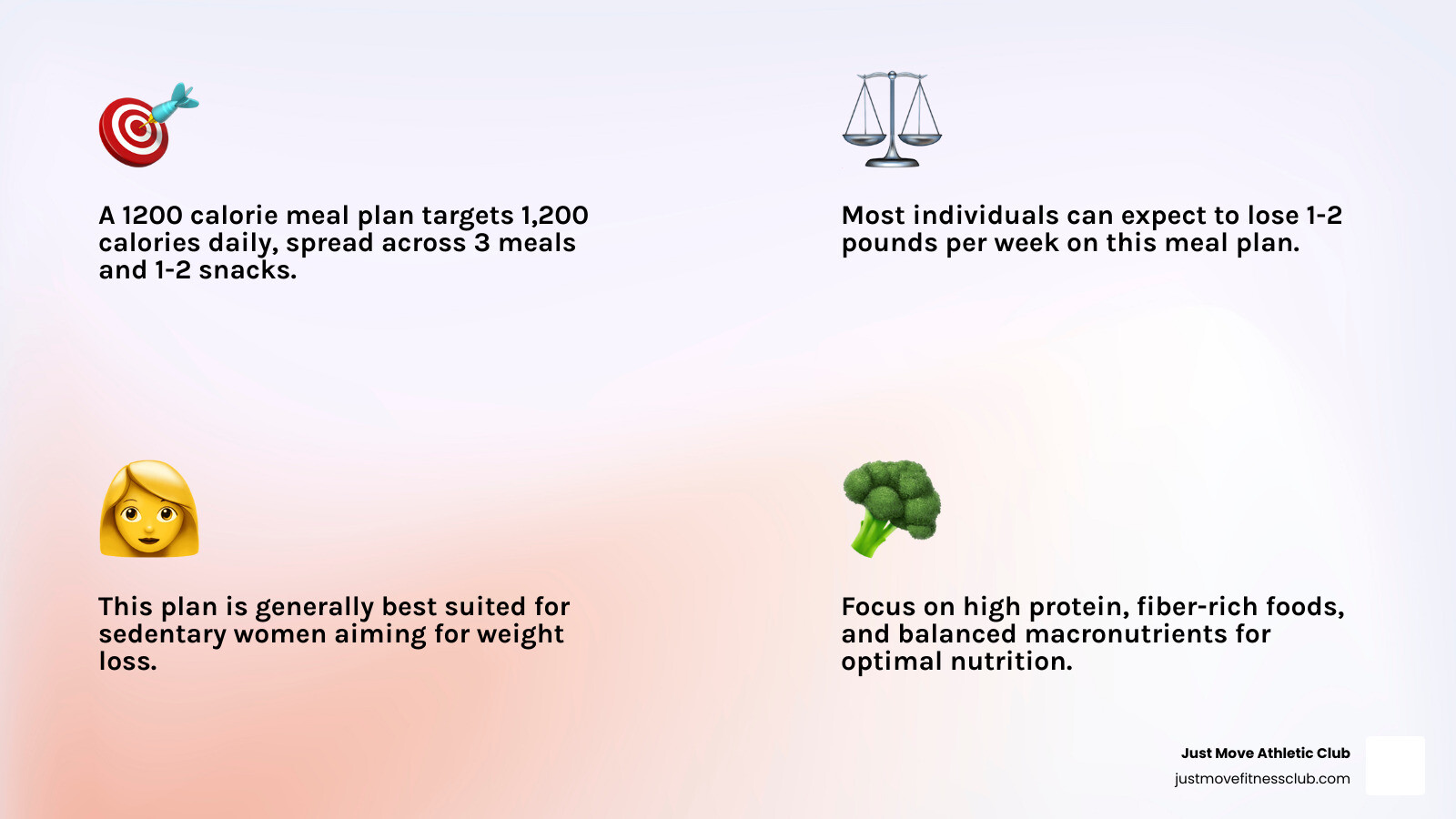 A 1200 calorie meal plan targets 1,200 calories daily, spread across 3 meals and 1-2 snacks.

Most individuals can expect to lose 1-2 pounds per week on this meal plan.

This plan is generally best suited for sedentary women aiming for weight loss.

Focus on high protein, fiber-rich foods, and balanced macronutrients for optimal nutrition.

Just Move Athletic Club
justmovefitnessclub.com